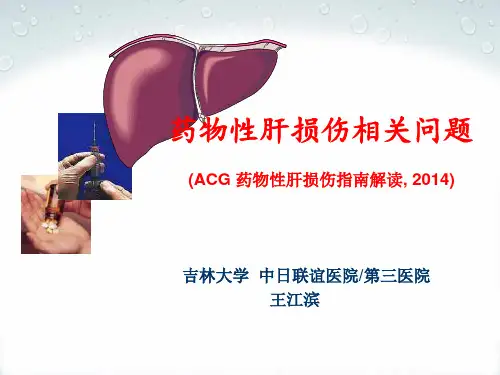 药物性肝损伤相关问题

(ACG 药物性肝损伤指南解读, 2014)

吉林大学 中日联谊医院/第三医院
王江滨